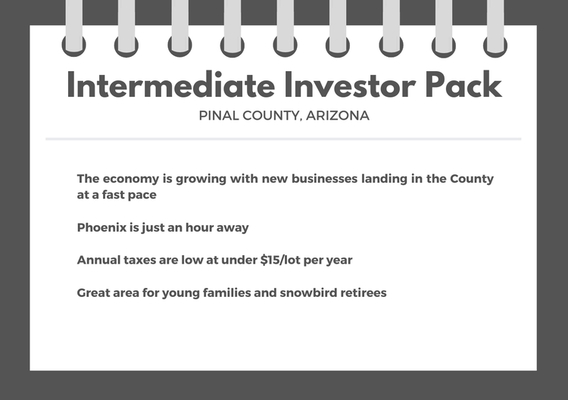 Intermediate Investor Pack

PINAL COUNTY, ARIZONA

The economy is growing with new businesses landing in the County at a fast pace

Phoenix is just an hour away

Annual taxes are low at under \$15/lot per year

Great area for young families and snowbird retirees